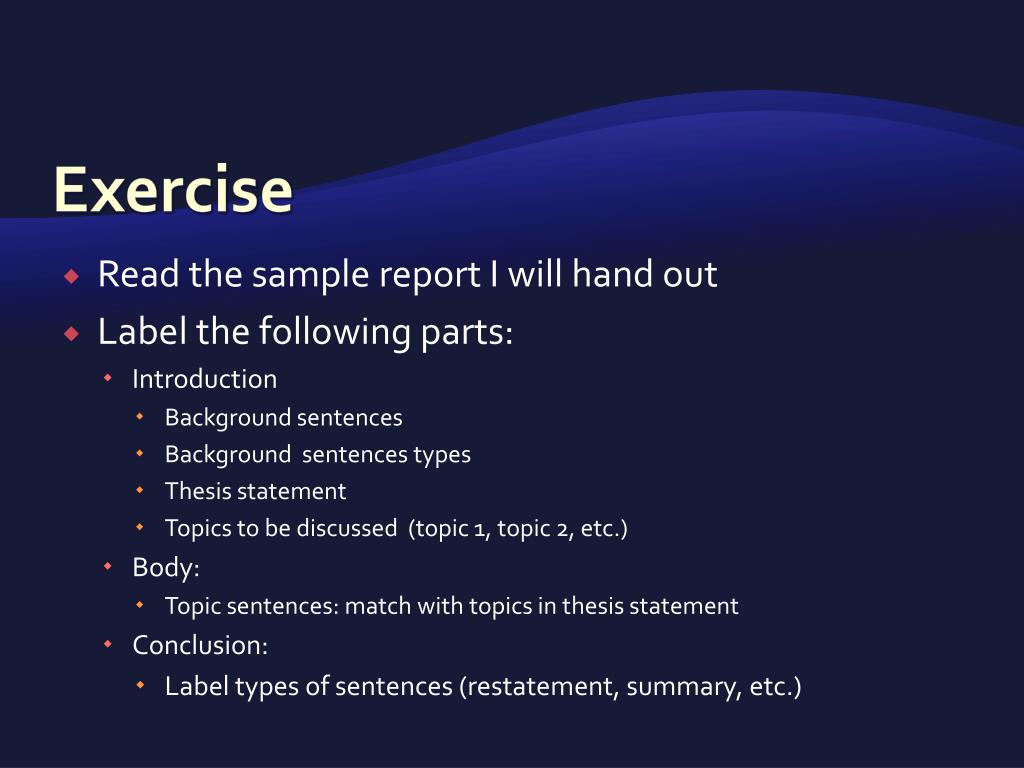 Exercise

Read the sample report I will hand out
Label the following parts:
Introduction
Background sentences
Background sentences types
Thesis statement
Topics to be discussed (topic 1, topic 2, etc.)
Body:
Topic sentences: match with topics in thesis statement
Conclusion:
Label types of sentences (restatement, summary, etc.)